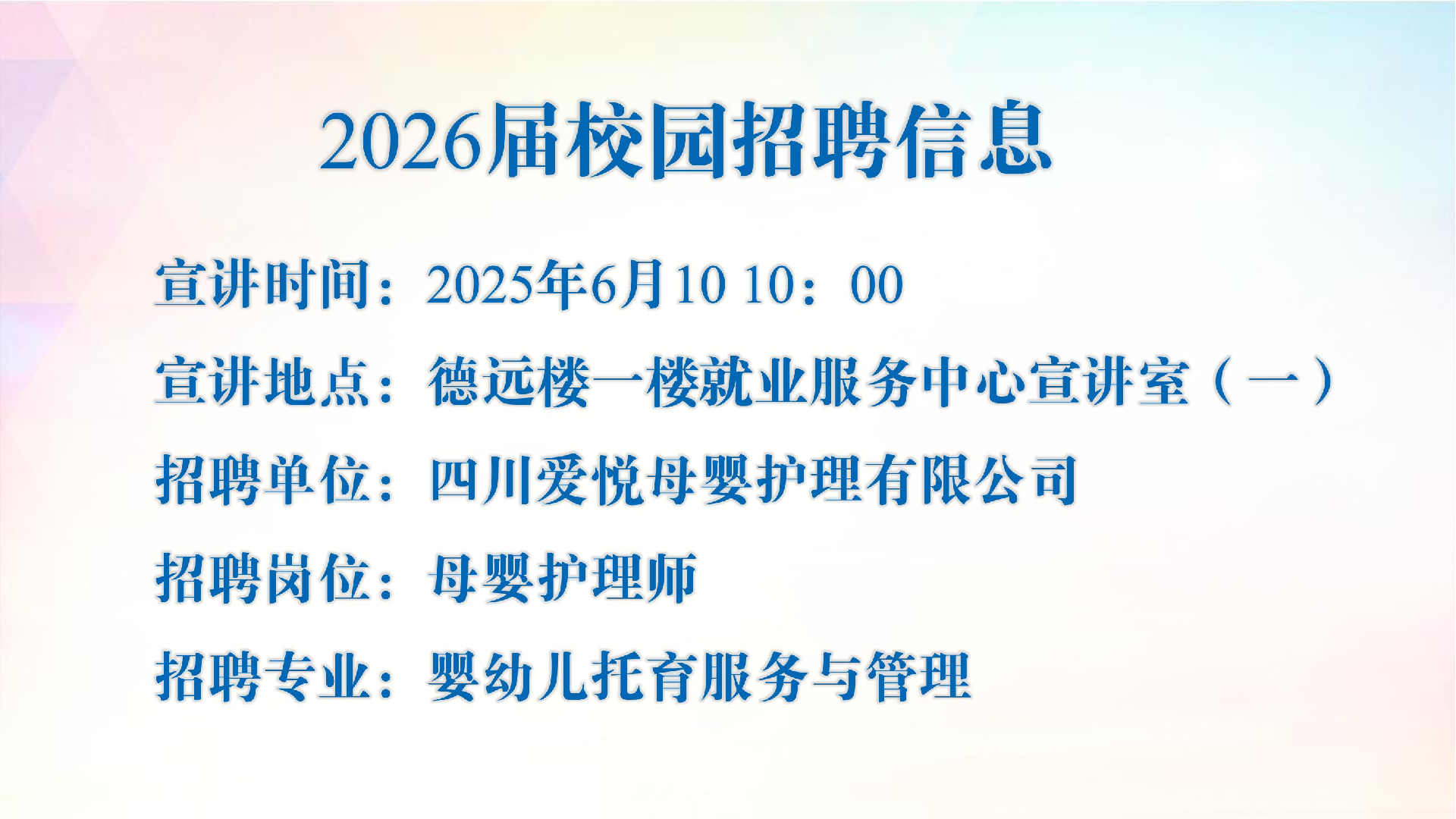 2026届校园招聘信息

宣讲时间：2025年6月10 10：00

宣讲地点：德远楼一楼就业服务中心宣讲室（一）

招聘单位：四川爱悦母婴护理有限公司

招聘岗位：母婴护理师

招聘专业：婴幼儿托育服务与管理